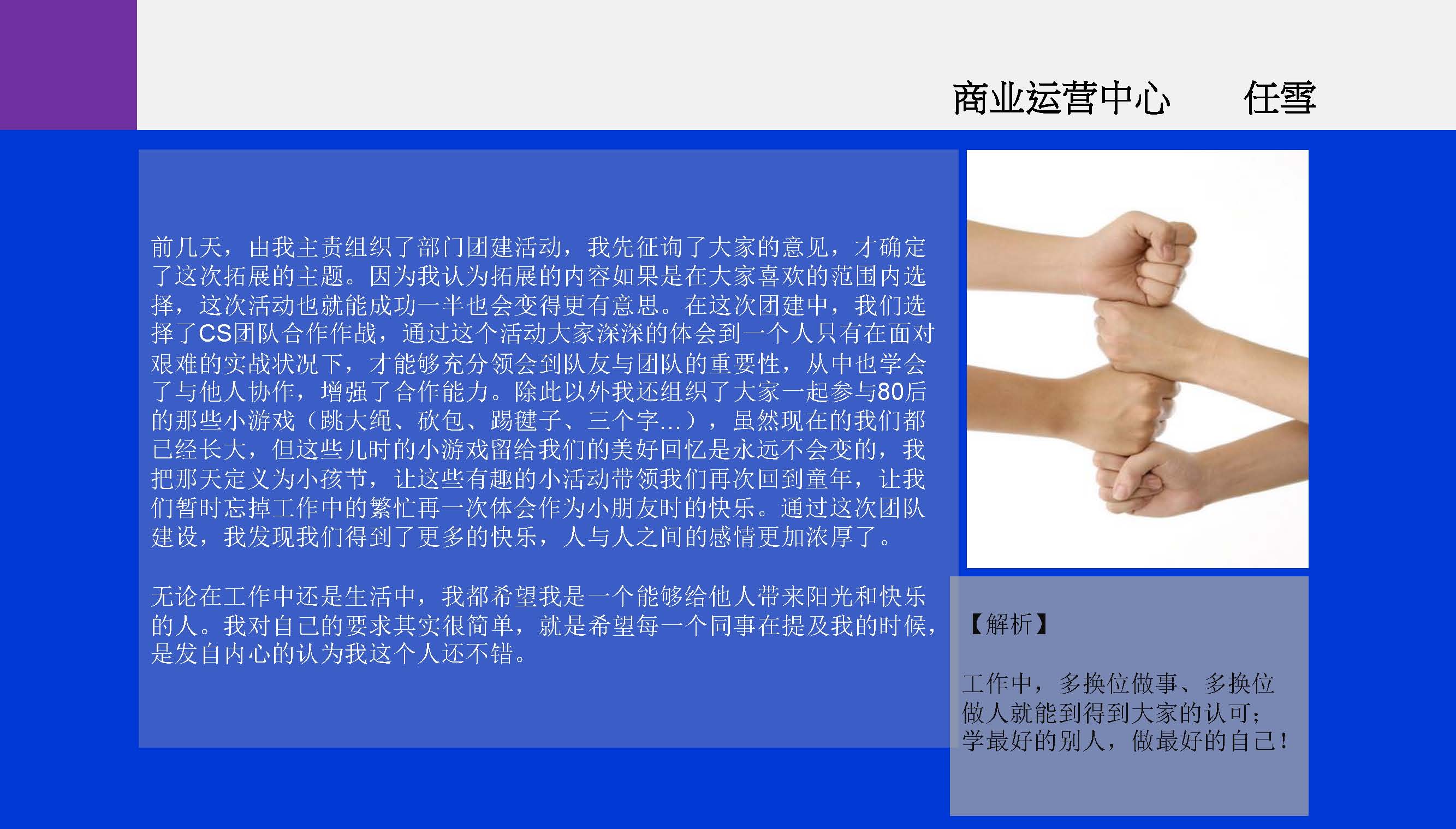 商业运营中心　　任雪

前几天，由我主责组织了部门团建活动，我先征询了大家的意见，才确定了这次拓展的主题。因为我认为拓展的内容如果是在大家喜欢的范围内选择，这次活动也就能成功一半也会变得更有意思。在这次团建中，我们选择了CS团队合作作战，通过这个活动大家深深的体会到一个人只有在面对艰难的实战状况下，才能够充分领会到队友与团队的重要性，从中也学会了与他人协作，增强了合作能力。除此以外我还组织了大家一起参与80后的那些小游戏（跳大绳、砍包、踢毽子、三个字...），虽然现在的我们都已经长大，但这些儿时的小游戏留给我们的美好回忆是永远不会变的，我把那天定义为小孩节，让这些有趣的小活动带领我们再次回到童年，让我们暂时忘掉工作中的繁忙再一次体会作为小朋友时的快乐。通过这次团队建设，我发现我们得到了更多的快乐，人与人之间的感情更加浓厚了。

无论在工作中还是生活中，我都希望我是一个能够给他人带来阳光和快乐的人。我对自己的要求其实很简单，就是希望每一个同事在提及我的时候，是发自内心的认为我这个人还不错。

【解析】

工作中，多换位做事、多换位做人就能到得到大家的认可；学最好的别人，做最好的自己！